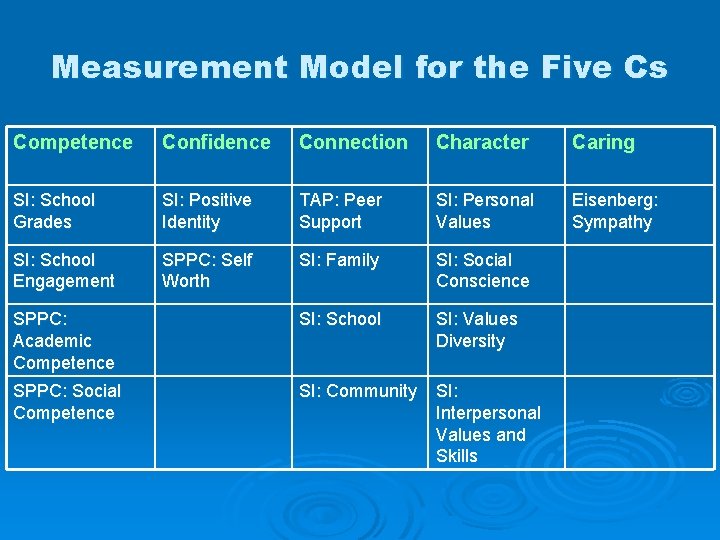 Measurement Model for the Five Cs

| Competence | Confidence | Connection | Character | Caring |
|---|---|---|---|---|
| SI: School Grades | SI: Positive Identity | TAP: Peer Support | SI: Personal Values | Eisenberg: Sympathy |
| SI: School Engagement | SPPC: Self Worth | SI: Family | SI: Social Conscience | |
| SPPC: Academic Competence | | SI: School | SI: Values Diversity | |
| SPPC: Social Competence | | SI: Community | SI: Interpersonal Values and Skills | |